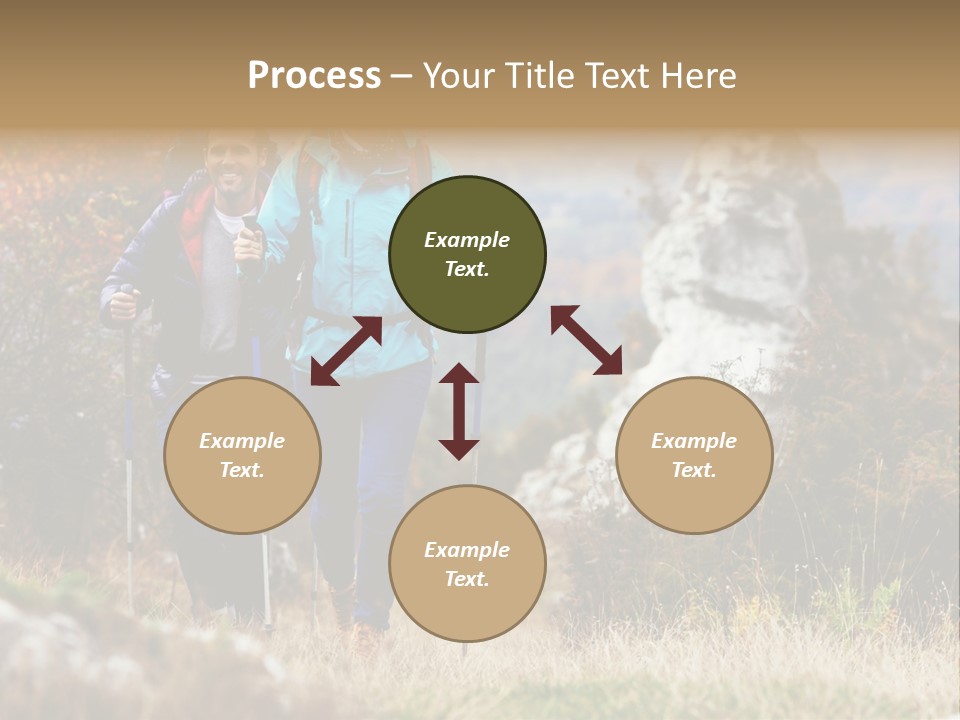 Process – Your Title Text Here

Example Text.

Example Text.

Example Text.

Example Text.